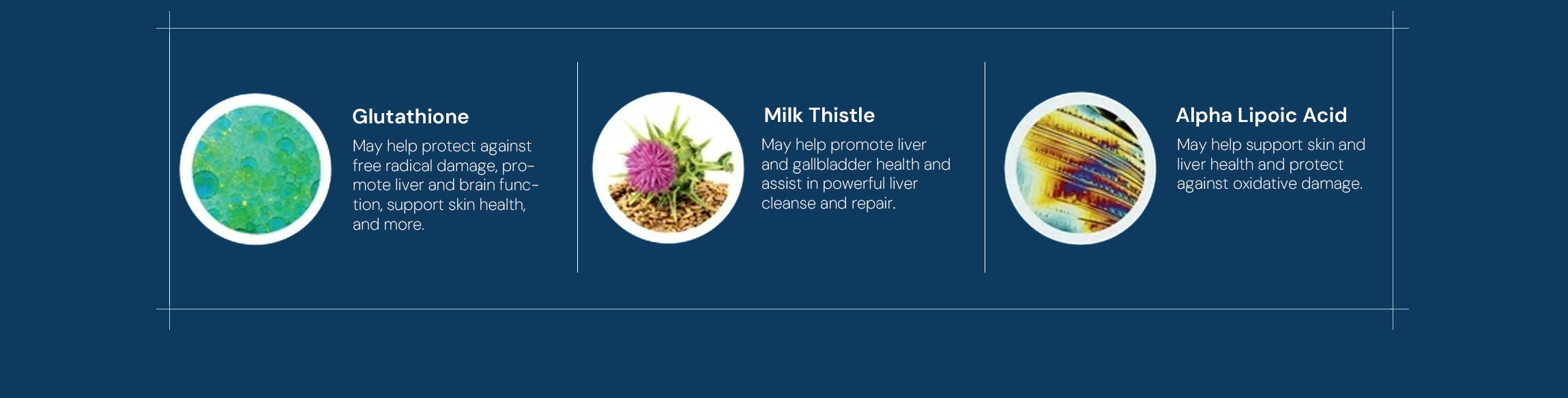 Glutathione

May help protect against free radical damage, promote liver and brain function, support skin health, and more.

Milk Thistle

May help promote liver and gallbladder health and assist in powerful liver cleanse and repair.

Alpha Lipoic Acid

May help support skin and liver health and protect against oxidative damage.